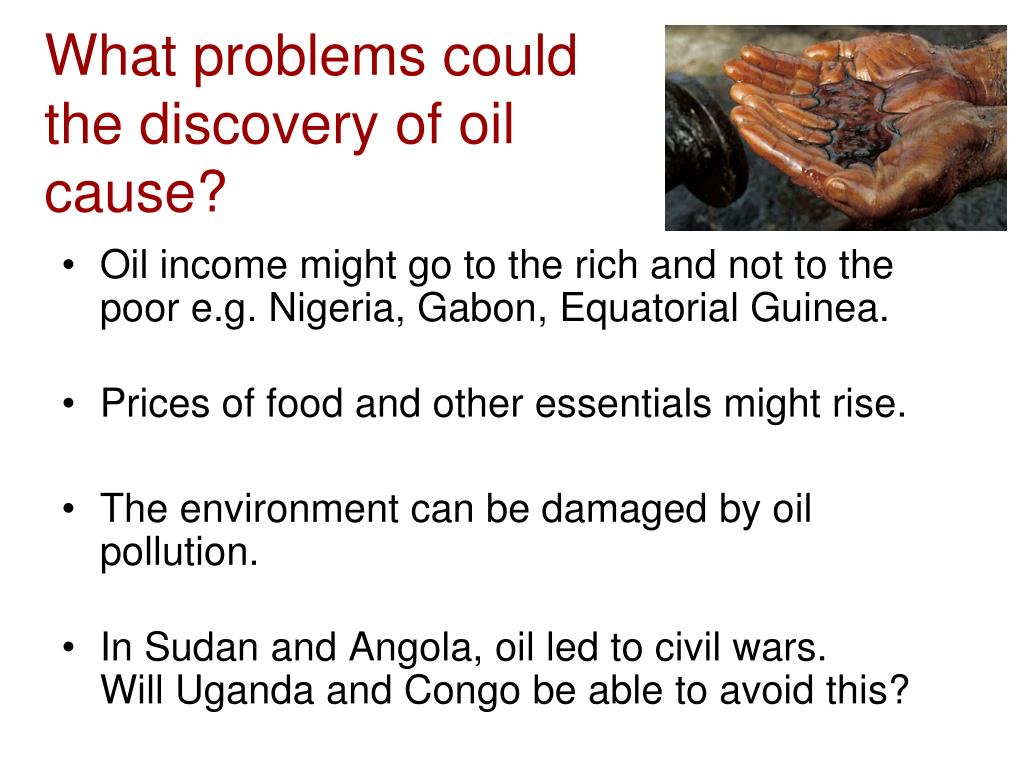 What problems could the discovery of oil cause?

• Oil income might go to the rich and not to the poor e.g. Nigeria, Gabon, Equatorial Guinea.

• Prices of food and other essentials might rise.

• The environment can be damaged by oil pollution.

• In Sudan and Angola, oil led to civil wars.
Will Uganda and Congo be able to avoid this?